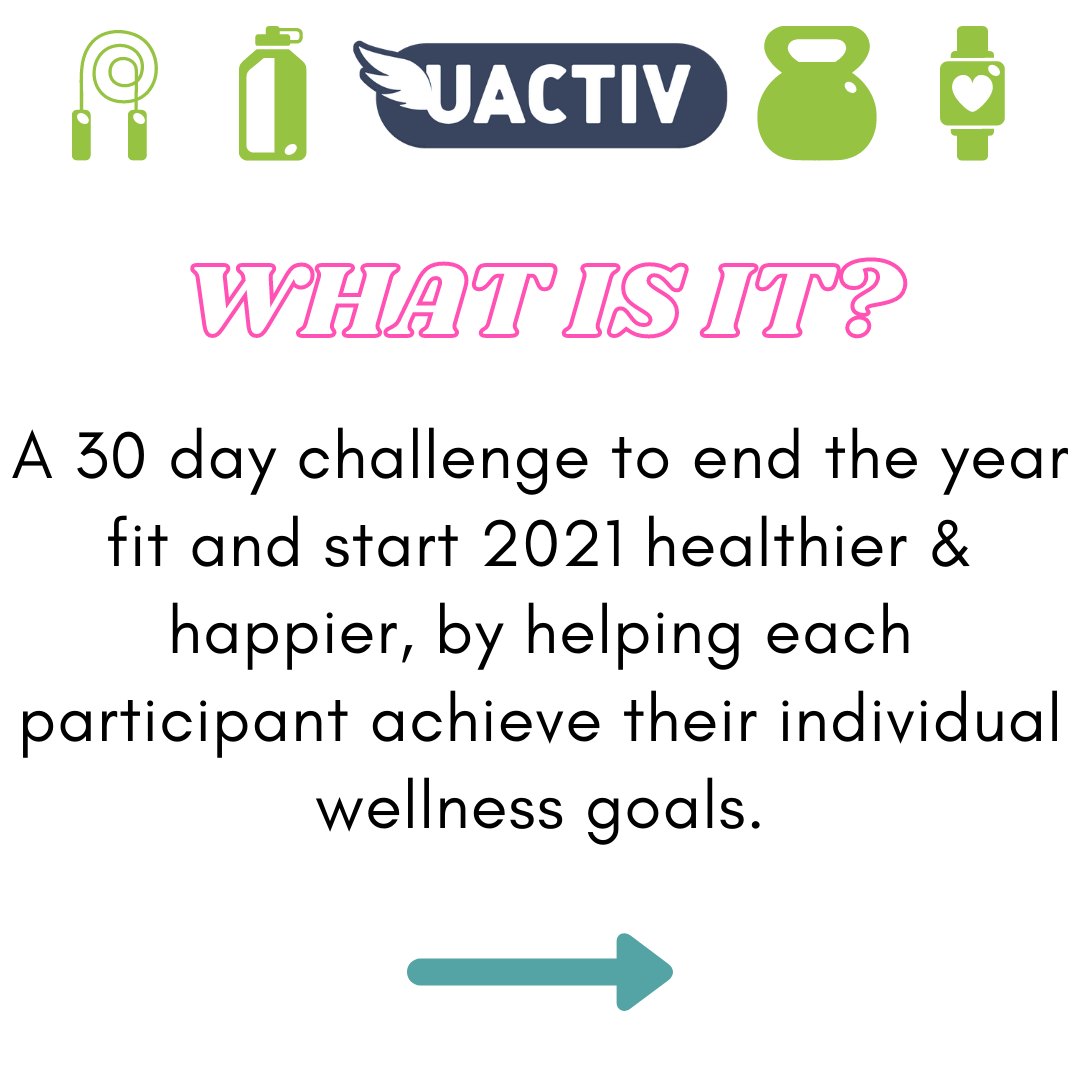 UACTIV

WHAT IS IT?

A 30 day challenge to end the year fit and start 2021 healthier & happier, by helping each participant achieve their individual wellness goals.